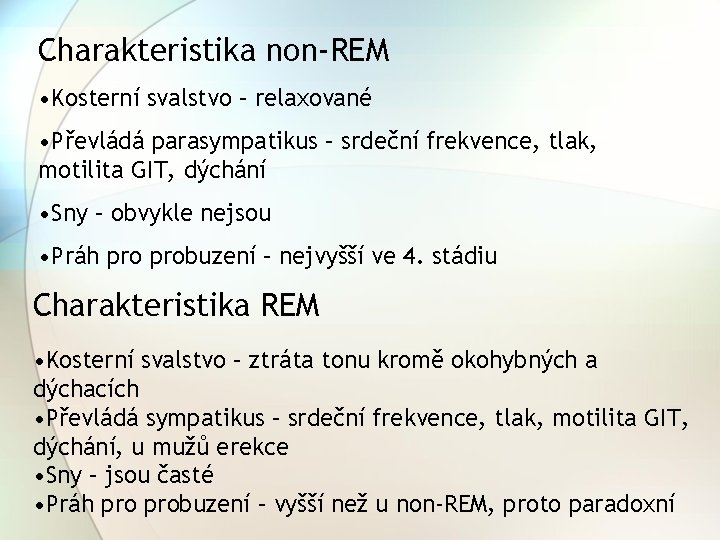 Charakteristika non-REM

•Kosterní svalstvo – relaxované

•Převládá parasympatikus – srdeční frekvence, tlak, motilita GIT, dýchání

•Sny – obvykle nejsou

•Práh pro probuzení – nejvyšší ve 4. stádiu

Charakteristika REM

•Kosterní svalstvo – ztráta tonu kromě okohybných a dýchacích
•Převládá sympatikus – srdeční frekvence, tlak, motilita GIT, dýchání, u mužů erekce
•Sny – jsou časté
•Práh pro probuzení – vyšší než u non-REM, proto paradoxní